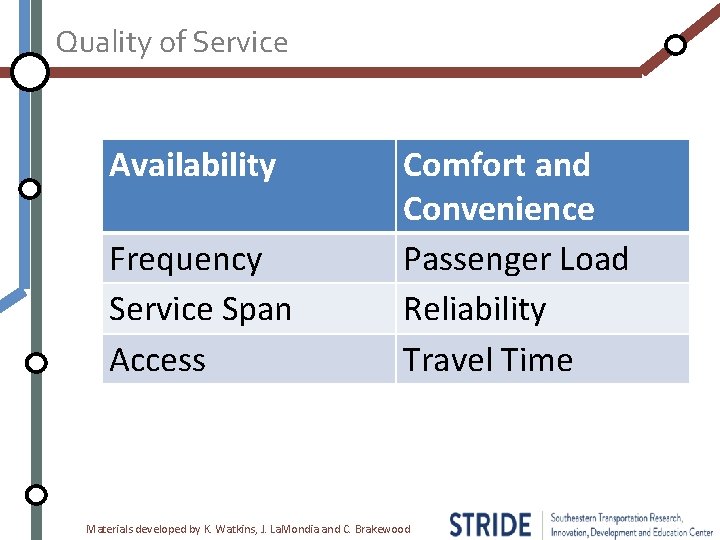 Quality of Service

| Availability | Comfort and Convenience |
|---|---|
| Frequency | Passenger Load |
| Service Span | Reliability |
| Access | Travel Time |

Materials developed by K. Watkins, J. LaMondia and C. Brakewood

STRIDE Southeastern Transportation Research, Innovation, Development and Education Center